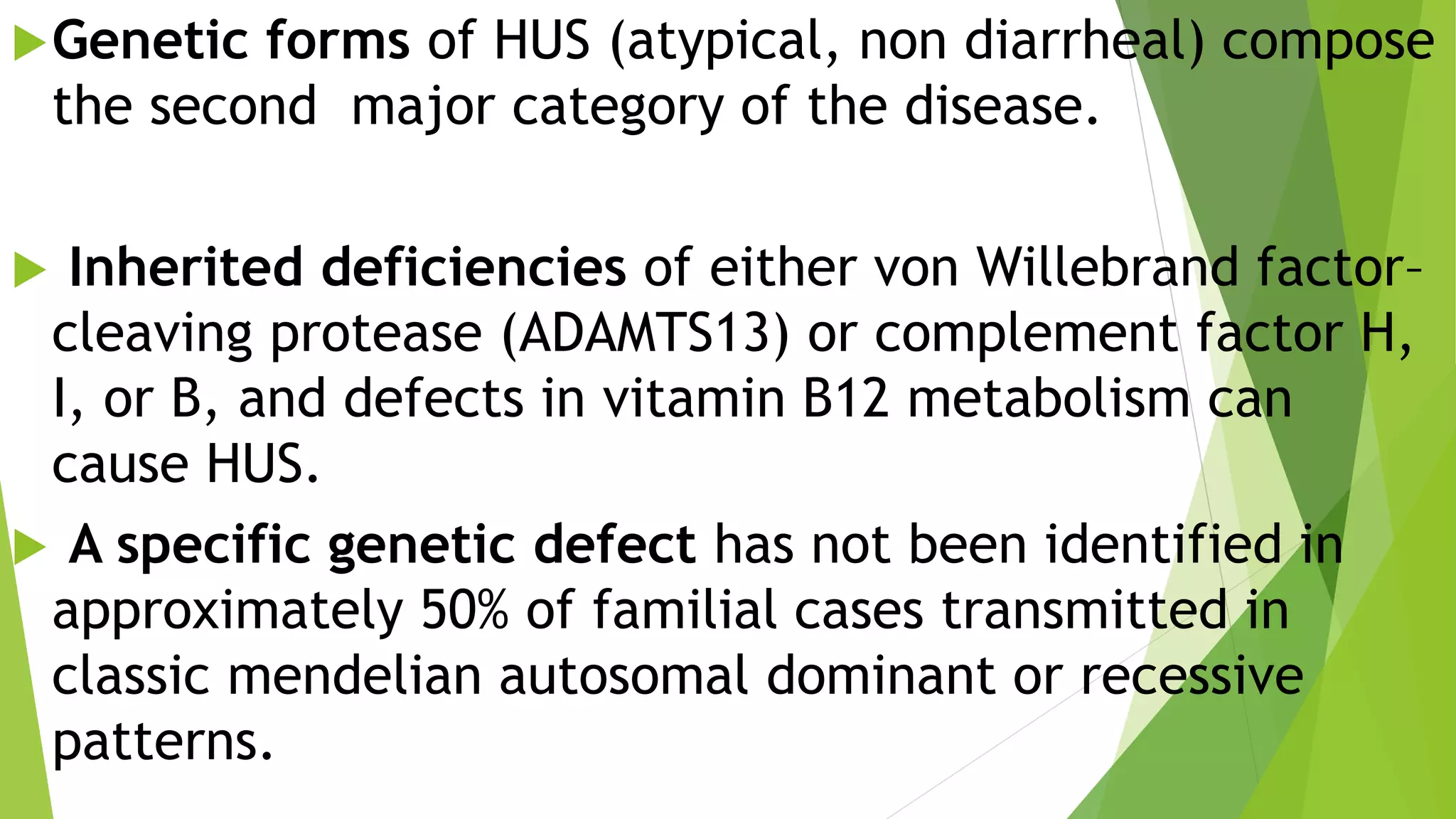 Genetic forms of HUS (atypical, non diarrheal) compose the second major category of the disease.

Inherited deficiencies of either von Willebrand factor–cleaving protease (ADAMTS13) or complement factor H, I, or B, and defects in vitamin B12 metabolism can cause HUS.

A specific genetic defect has not been identified in approximately 50% of familial cases transmitted in classic mendelian autosomal dominant or recessive patterns.